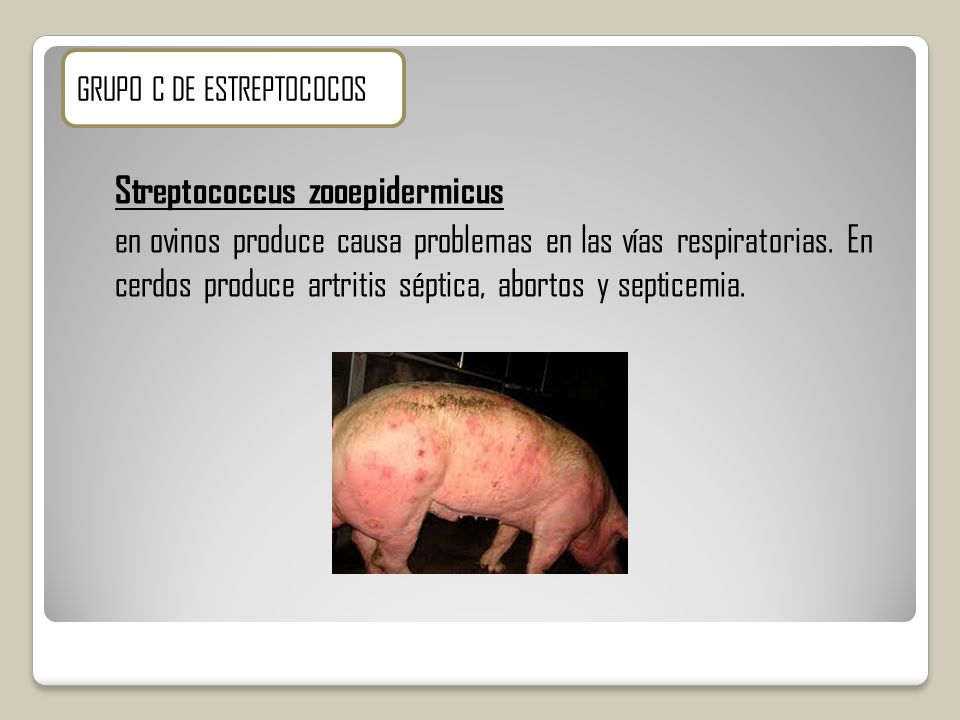 GRUPO C DE ESTREPTOCOCOS

Streptococcus zooepidermicus

en ovinos produce causa problemas en las vías respiratorias. En cerdos produce artritis séptica, abortos y septicemia.